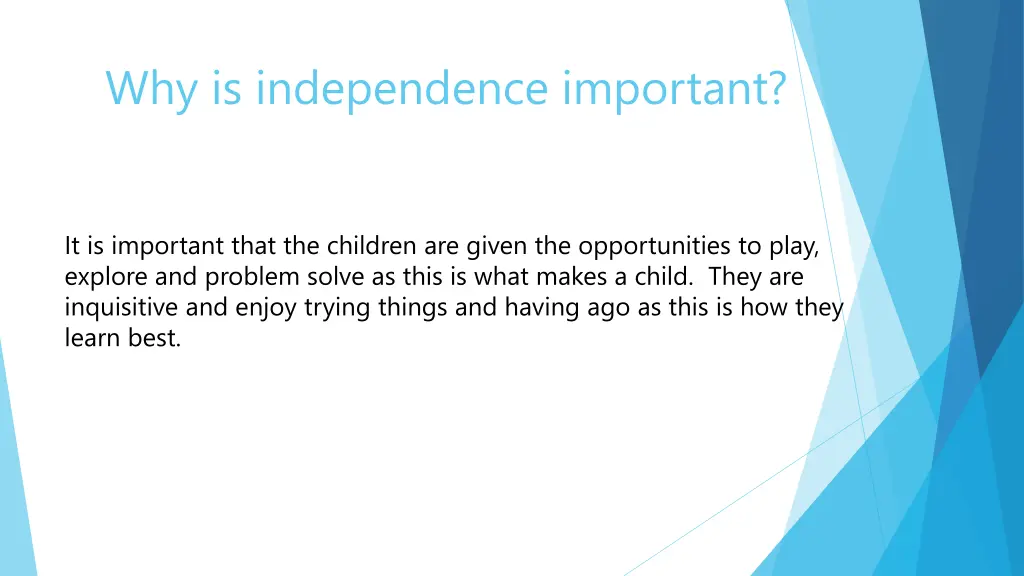 Why is independence important?

It is important that the children are given the opportunities to play, explore and problem solve as this is what makes a child.  They are inquisitive and enjoy trying things and having ago as this is how they learn best.